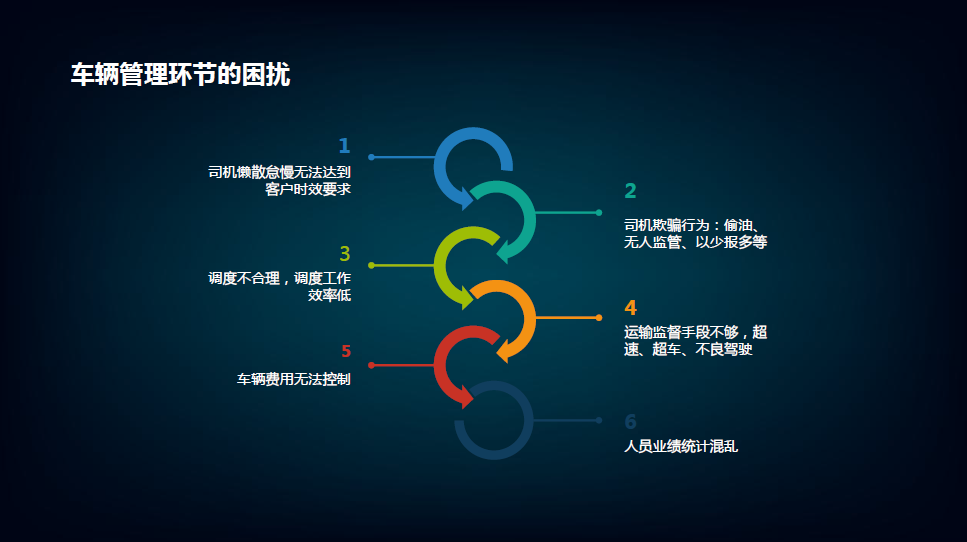 车辆管理环节的困扰

1
司机懒散怠慢无法达到客户时效要求

2
司机欺骗行为：偷油、无人监管、以少报多等

3
调度不合理，调度工作效率低

4
运输监督手段不够，超速、超车、不良驾驶

5
车辆费用无法控制

6
人员业绩统计混乱